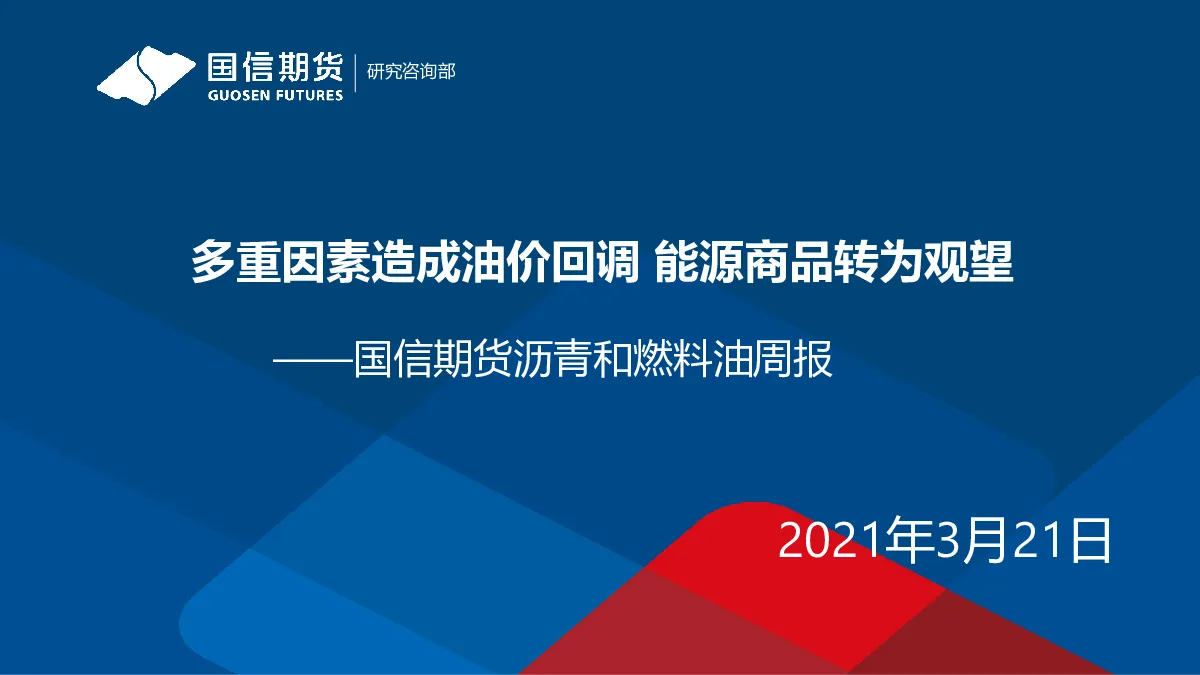 国信期货
GUOSEN FUTURES
研究咨询部

多重因素造成油价回调 能源商品转为观望

——国信期货沥青和燃料油周报

2021年3月21日